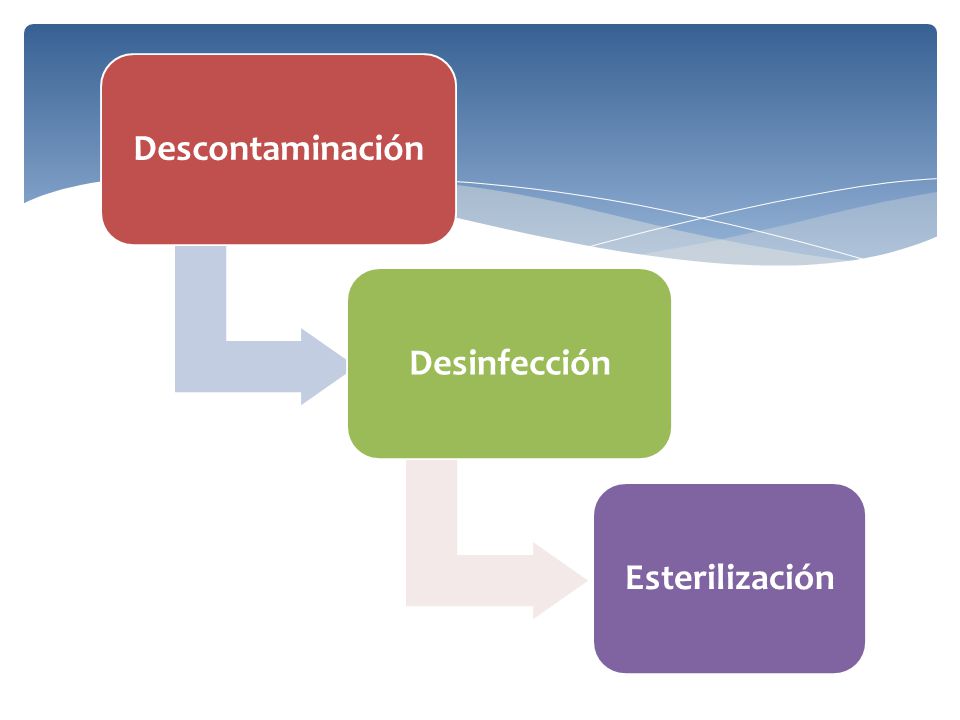 Descontaminación

Desinfección

Esterilización